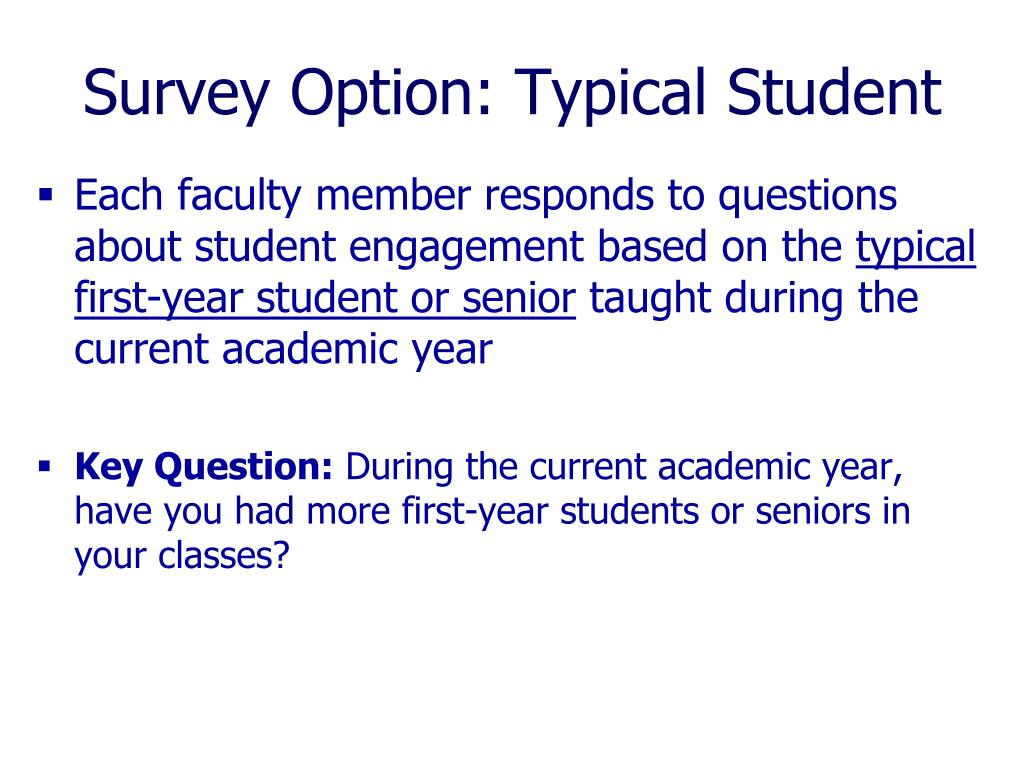 Survey Option: Typical Student

▪ Each faculty member responds to questions about student engagement based on the typical first-year student or senior taught during the current academic year

▪ Key Question: During the current academic year, have you had more first-year students or seniors in your classes?